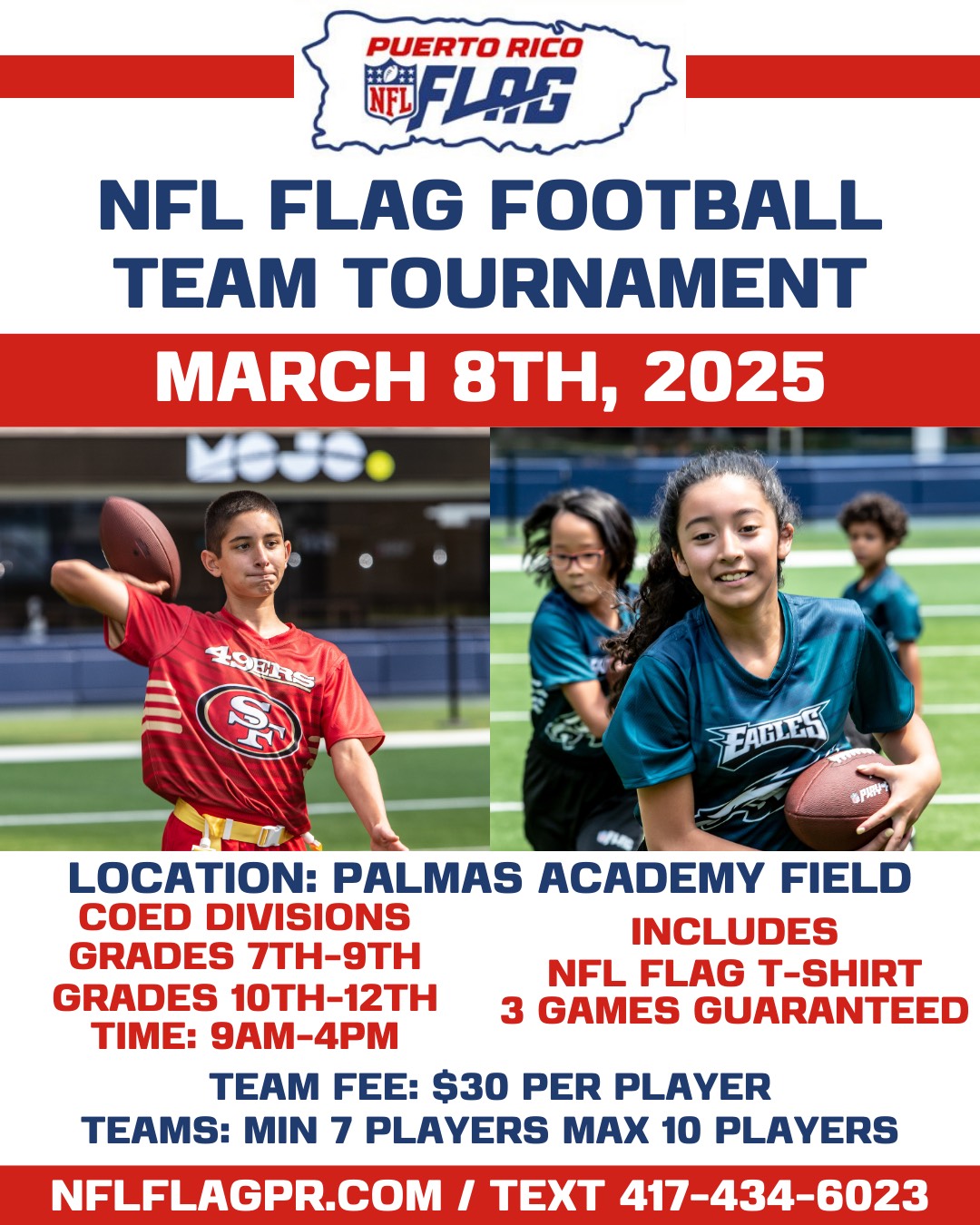 PUERTO RICO
NFL
FLAG

NFL FLAG FOOTBALL TEAM TOURNAMENT

MARCH 8TH, 2025

MOJO

49ERS
SF

EAGLES

LOCATION: PALMAS ACADEMY FIELD

COED DIVISIONS
GRADES 7TH-9TH
GRADES 10TH-12TH
TIME: 9AM-4PM

INCLUDES
NFL FLAG T-SHIRT
3 GAMES GUARANTEED

TEAM FEE: $30 PER PLAYER
TEAMS: MIN 7 PLAYERS MAX 10 PLAYERS

NFLFLAGPR.COM / TEXT 417-434-6023